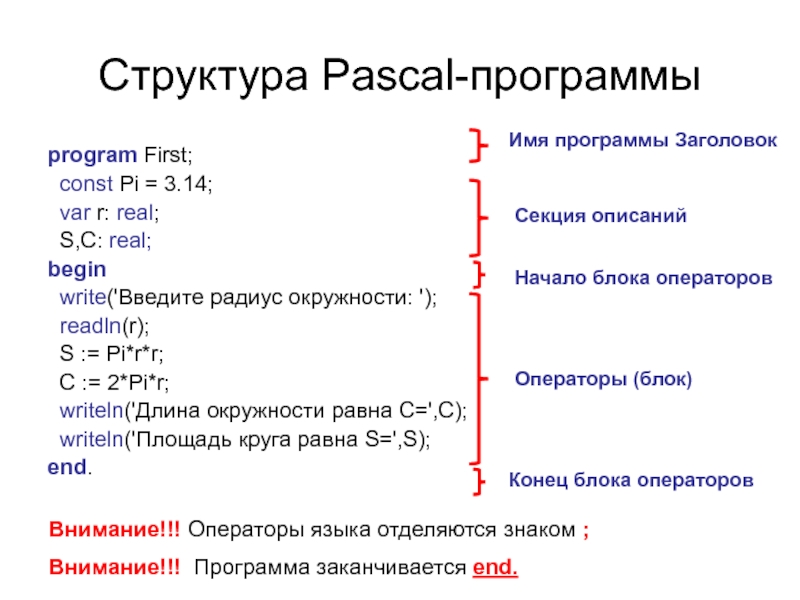 Структура Pascal-программы

program First;
const Pi = 3.14;
var r: real;
S,C: real;
begin
write('Введите радиус окружности: ');
readln(r);
S := Pi*r*r;
C := 2*Pi*r;
writeln('Длина окружности равна C=',C);
writeln('Площадь круга равна S=',S);
end.

Имя программы Заголовок

Секция описаний

Начало блока операторов

Операторы (блок)

Конец блока операторов

Внимание!!! Операторы языка отделяются знаком ;

Внимание!!! Программа заканчивается end.